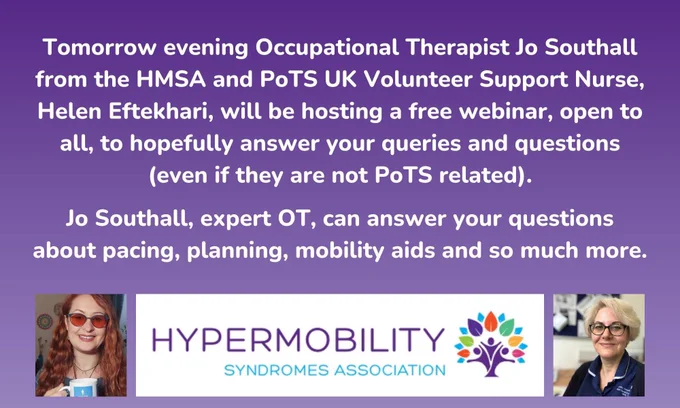 Tomorrow evening Occupational Therapist Jo Southall from the HMSA and PoTS UK Volunteer Support Nurse, Helen Eftekhari, will be hosting a free webinar, open to all, to hopefully answer your queries and questions (even if they are not PoTS related).

Jo Southall, expert OT, can answer your questions about pacing, planning, mobility aids and so much more.

HYPERMOBILITY
SYNDROMES ASSOCIATION